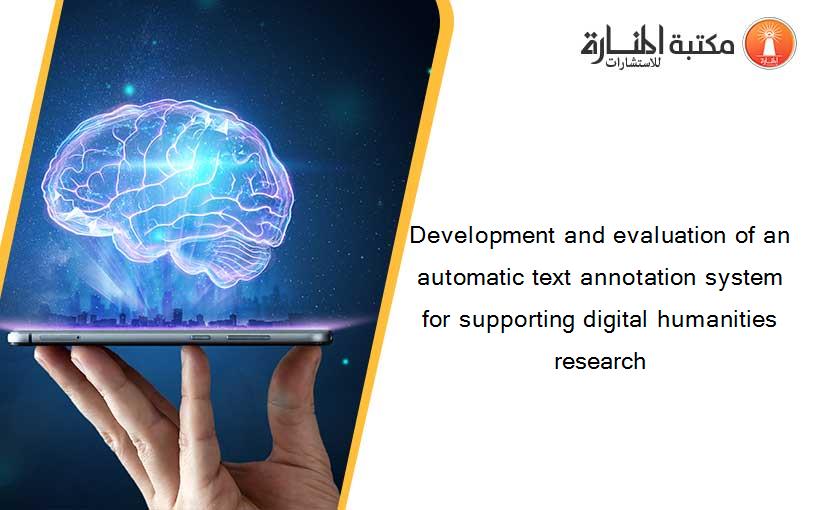 مكتبة المنارة للاستشارات

Development and evaluation of an automatic text annotation system for supporting digital humanities research